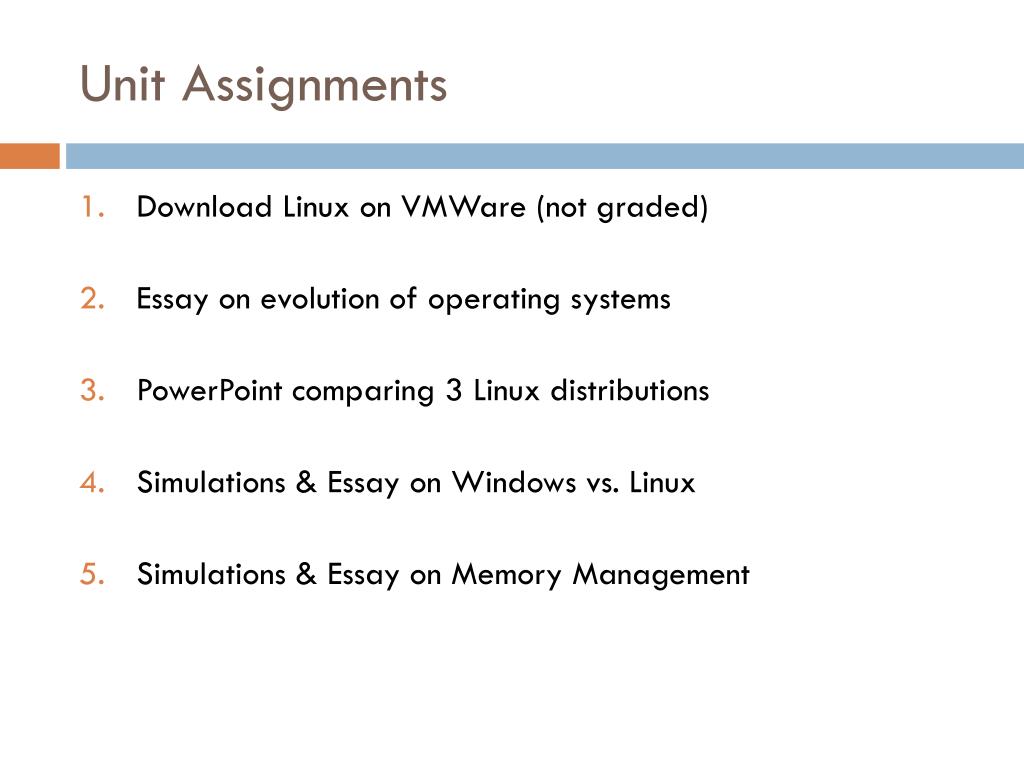 Unit Assignments

1. Download Linux on VMWare (not graded)

2. Essay on evolution of operating systems

3. PowerPoint comparing 3 Linux distributions

4. Simulations & Essay on Windows vs. Linux

5. Simulations & Essay on Memory Management